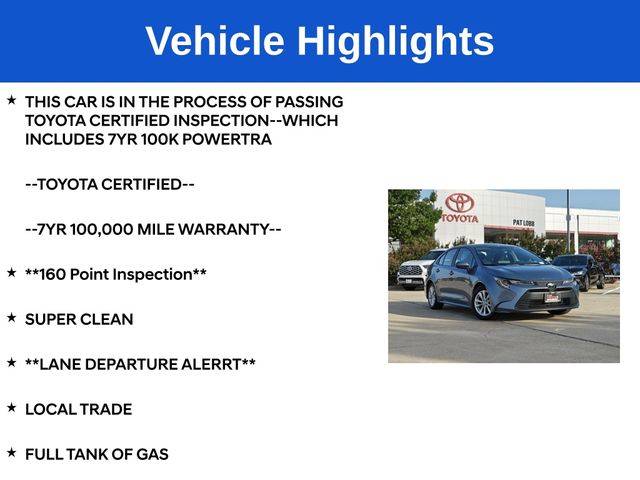 Vehicle Highlights

★ THIS CAR IS IN THE PROCESS OF PASSING TOYOTA CERTIFIED INSPECTION--WHICH INCLUDES 7YR 100K POWERTRA

--TOYOTA CERTIFIED--

--7YR 100,000 MILE WARRANTY--

★ **160 Point Inspection**

★ SUPER CLEAN

★ **LANE DEPARTURE ALERRT**

★ LOCAL TRADE

★ FULL TANK OF GAS

TOYOTA

PAT LOBB